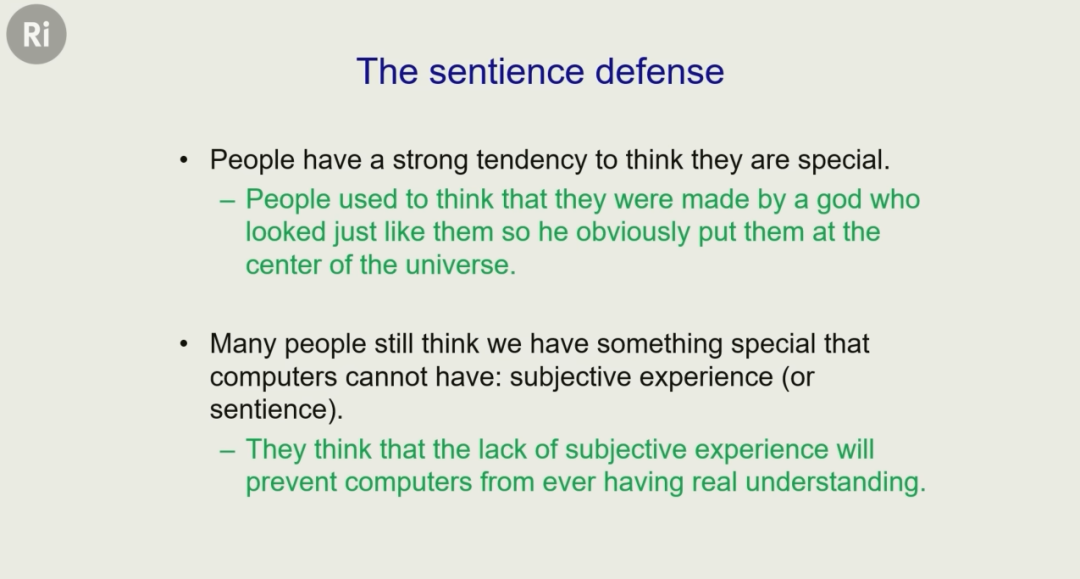 Ri

The sentience defense

• People have a strong tendency to think they are special.
– People used to think that they were made by a god who looked just like them so he obviously put them at the center of the universe.

• Many people still think we have something special that computers cannot have: subjective experience (or sentience).
– They think that the lack of subjective experience will prevent computers from ever having real understanding.